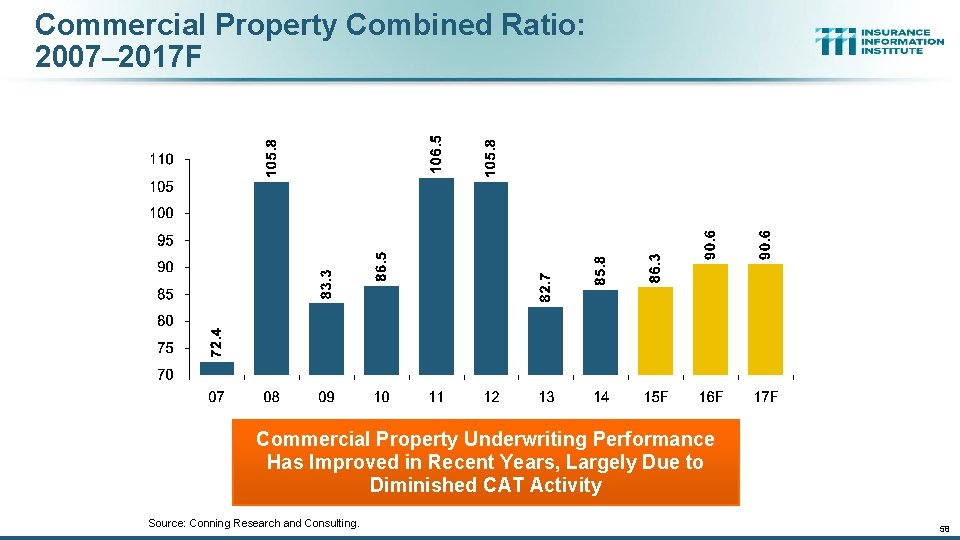 Commercial Property Combined Ratio: 2007–2017F

INSURANCE INFORMATION INSTITUTE

110
105
100
95
90
85
80
75
70

72.4
105.8
83.3
86.5
106.5
105.8
82.7
85.8
86.3
90.6
90.6

07
08
09
10
11
12
13
14
15F
16F
17F

Commercial Property Underwriting Performance Has Improved in Recent Years, Largely Due to Diminished CAT Activity

Source: Conning Research and Consulting.

58